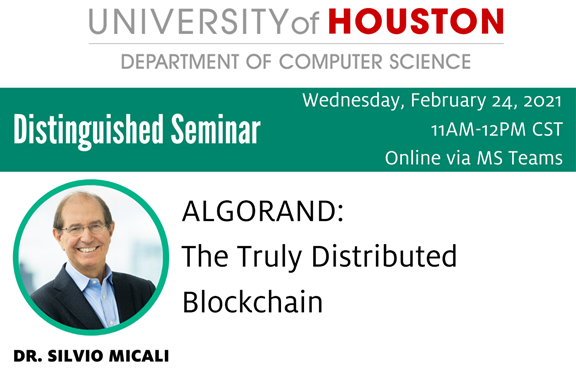 UNIVERSITY of HOUSTON
DEPARTMENT OF COMPUTER SCIENCE

Distinguished Seminar

Wednesday, February 24, 2021
11AM-12PM CST
Online via MS Teams

ALGORAND:
The Truly Distributed Blockchain

DR. SILVIO MICALI